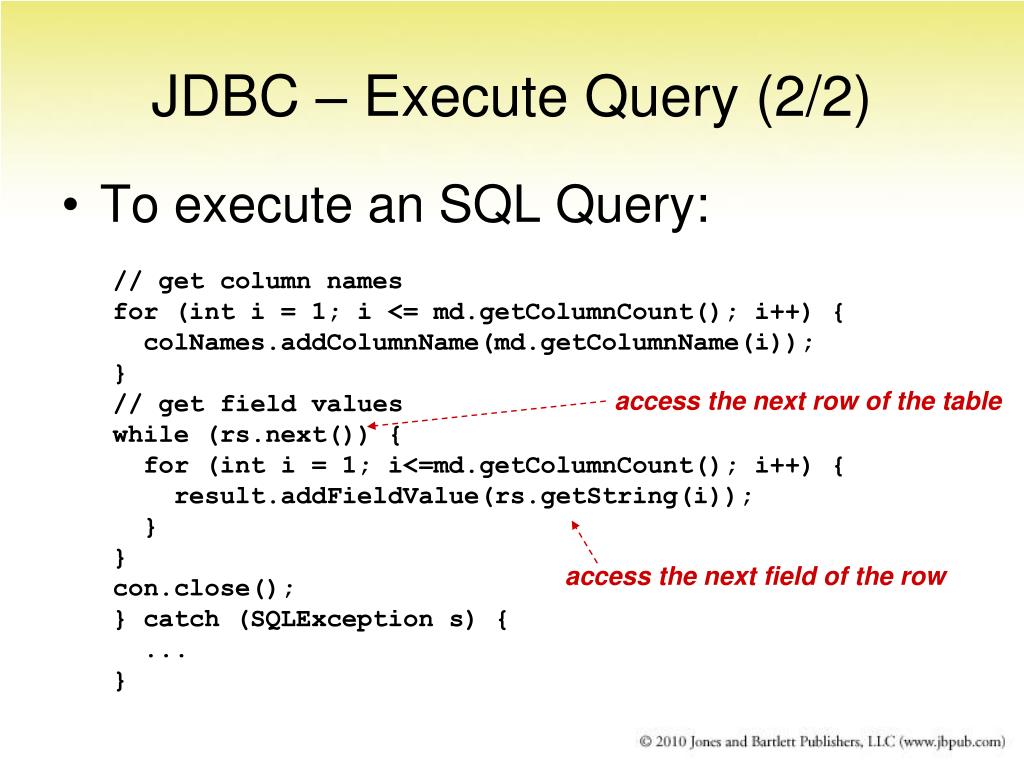 JDBC – Execute Query (2/2)

• To execute an SQL Query:

// get column names
for (int i = 1; i <= md.getColumnCount(); i++) {
  colNames.addColumnName(md.getColumnName(i));
}
// get field values
while (rs.next()) {
  for (int i = 1; i<=md.getColumnCount(); i++) {
    result.addFieldValue(rs.getString(i));
  }
}
con.close();
} catch (SQLException s) {
  ...
}

access the next row of the table

access the next field of the row

© 2010 Jones and Bartlett Publishers, LLC (www.jbpub.com)